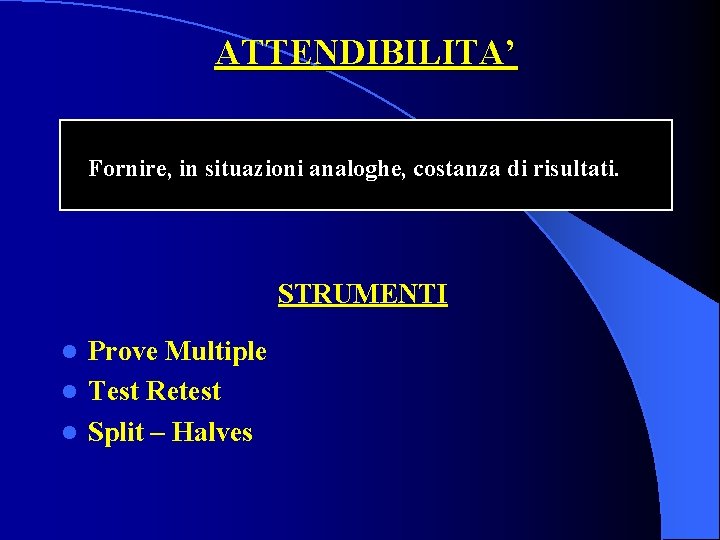 ATTENDIBILITA’

Fornire, in situazioni analoghe, costanza di risultati.

STRUMENTI

- Prove Multiple
- Test Retest
- Split – Halves